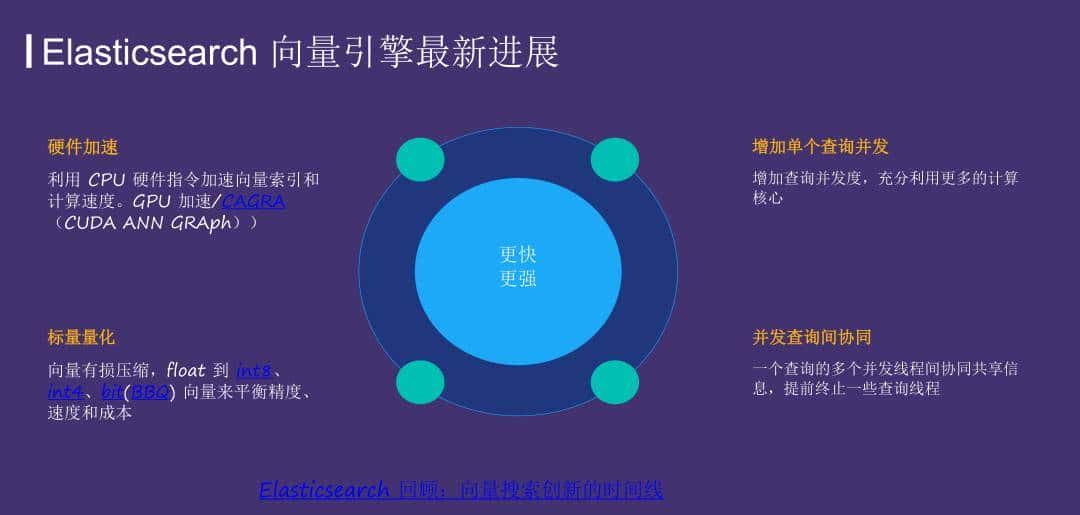 Elasticsearch 向量引擎最新进展

硬件加速

利用 CPU 硬件指令加速向量索引和计算速度。GPU 加速/CAGRA（CUDA ANN GRAph））

标量量化

向量有损压缩，float 到 int8、int4、bit(BBQ) 向量来平衡精度、速度和成本

更快
更强

增加单个查询并发

增加查询并发度，充分利用更多的计算核心

并发查询间协同

一个查询的多个并发线程间协同共享信息，提前终止一些查询线程

Elasticsearch 回顾：向量搜索创新的时间线